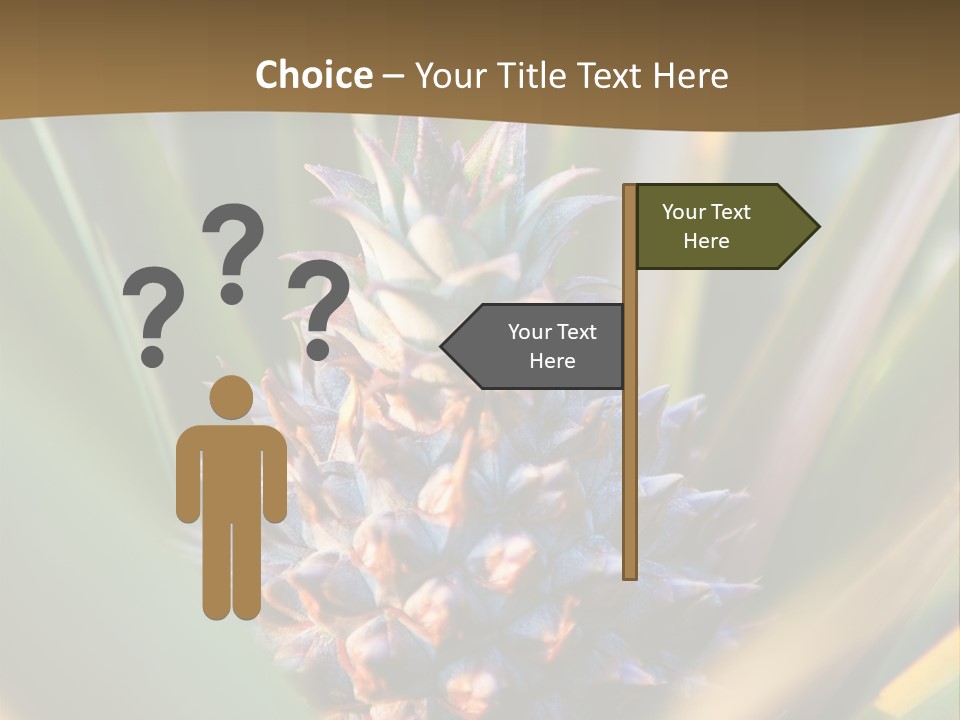 Choice – Your Title Text Here

? ? ?

Your Text Here

Your Text Here